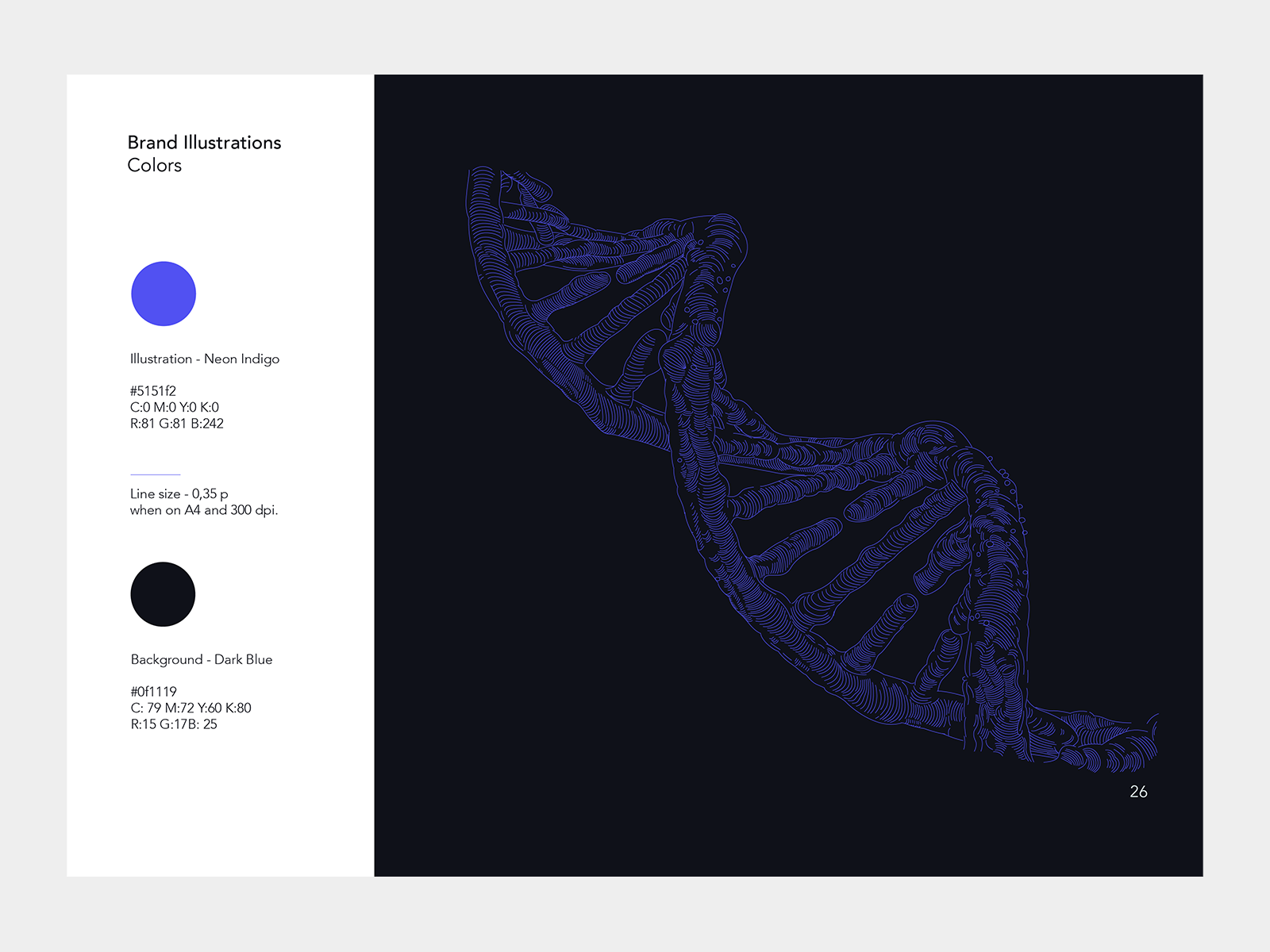 Brand Illustrations
Colors

Illustration - Neon Indigo

#5151f2
C:0 M:0 Y:0 K:0
R:81 G:81 B:242

Line size - 0,35 p
when on A4 and 300 dpi.

Background - Dark Blue

#0f1119
C: 79 M:72 Y:60 K:80
R:15 G:17B: 25

26